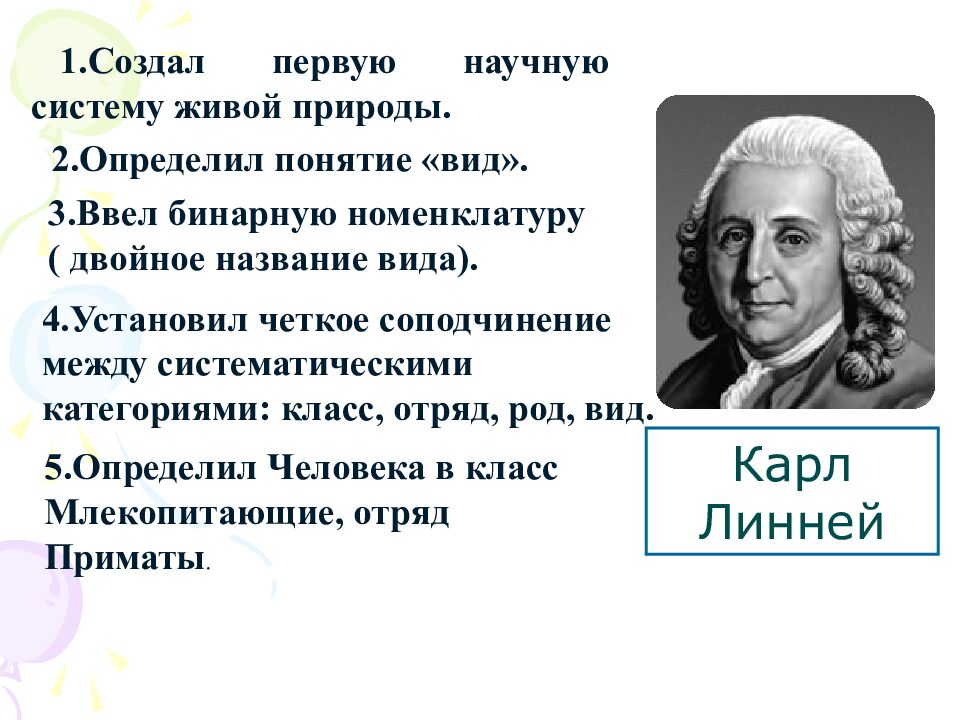 1.Создал первую научную систему живой природы.

2.Определил понятие «вид».

3.Ввел бинарную номенклатуру ( двойное название вида).

4.Установил четкое соподчинение между систематическими категориями: класс, отряд, род, вид.

5.Определил Человека в класс Млекопитающие, отряд Приматы.

Карл Линней